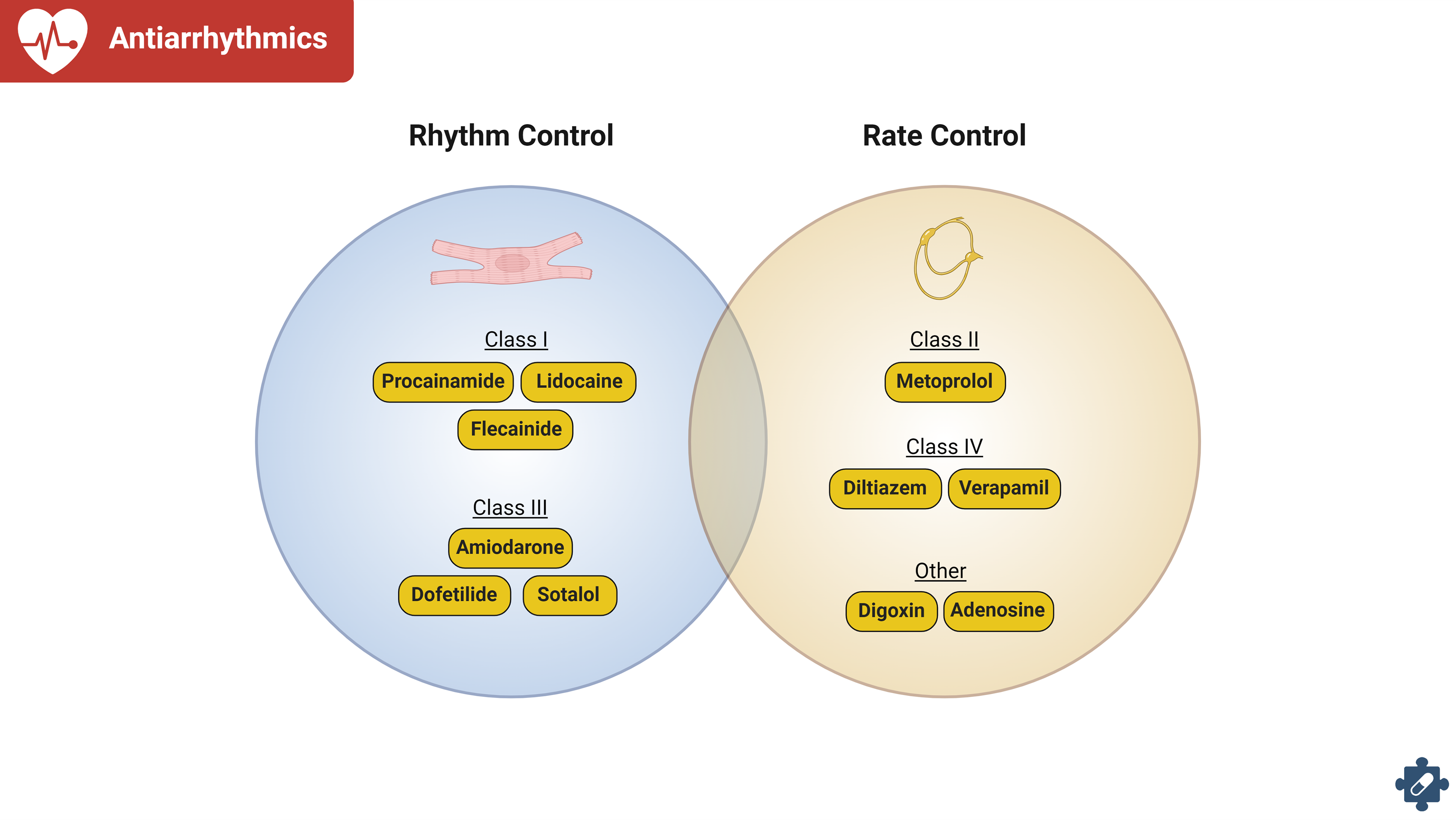 Antiarrhythmics

Rhythm Control

Class I

Procainamide

Lidocaine

Flecainide

Class III

Amiodarone

Dofetilide

Sotalol

Rate Control

Class II

Metoprolol

Class IV

Diltiazem

Verapamil

Other

Digoxin

Adenosine